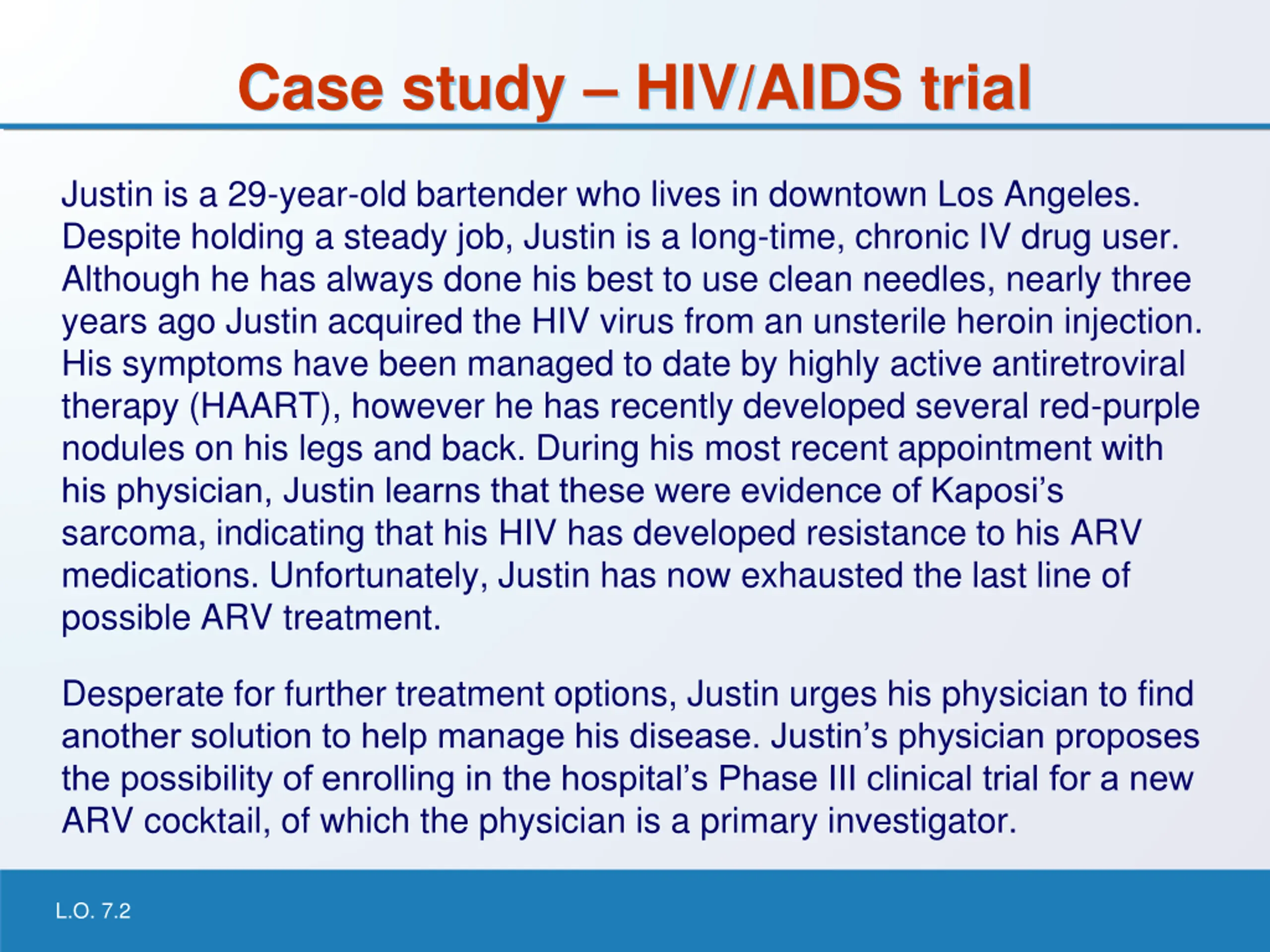 Case study – HIV/AIDS trial

Justin is a 29-year-old bartender who lives in downtown Los Angeles. Despite holding a steady job, Justin is a long-time, chronic IV drug user. Although he has always done his best to use clean needles, nearly three years ago Justin acquired the HIV virus from an unsterile heroin injection. His symptoms have been managed to date by highly active antiretroviral therapy (HAART), however he has recently developed several red-purple nodules on his legs and back. During his most recent appointment with his physician, Justin learns that these were evidence of Kaposi's sarcoma, indicating that his HIV has developed resistance to his ARV medications. Unfortunately, Justin has now exhausted the last line of possible ARV treatment.

Desperate for further treatment options, Justin urges his physician to find another solution to help manage his disease. Justin's physician proposes the possibility of enrolling in the hospital's Phase III clinical trial for a new ARV cocktail, of which the physician is a primary investigator.

L.O. 7.2